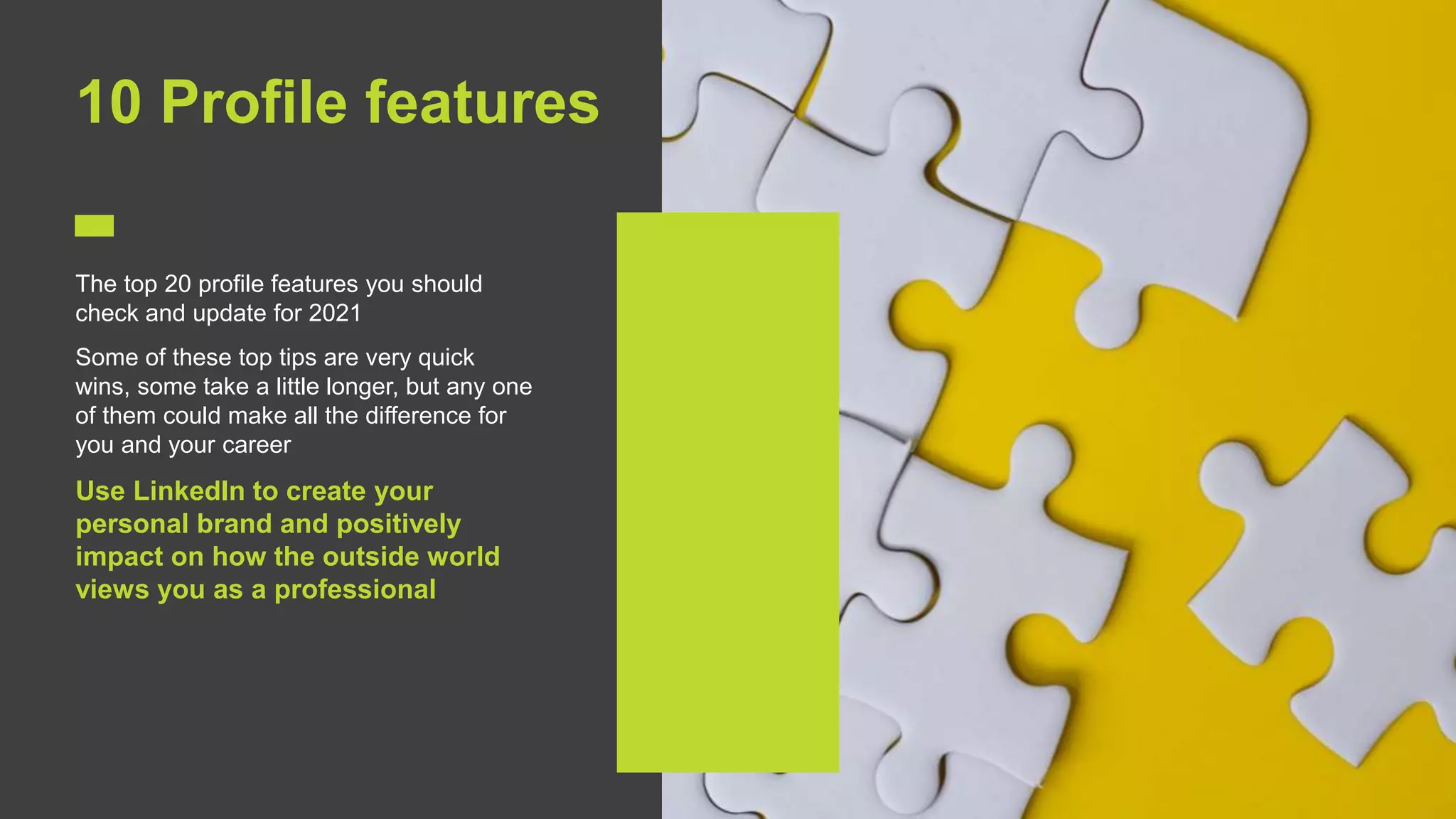 10 Profile features

The top 20 profile features you should check and update for 2021

Some of these top tips are very quick wins, some take a little longer, but any one of them could make all the difference for you and your career

Use LinkedIn to create your personal brand and positively impact on how the outside world views you as a professional